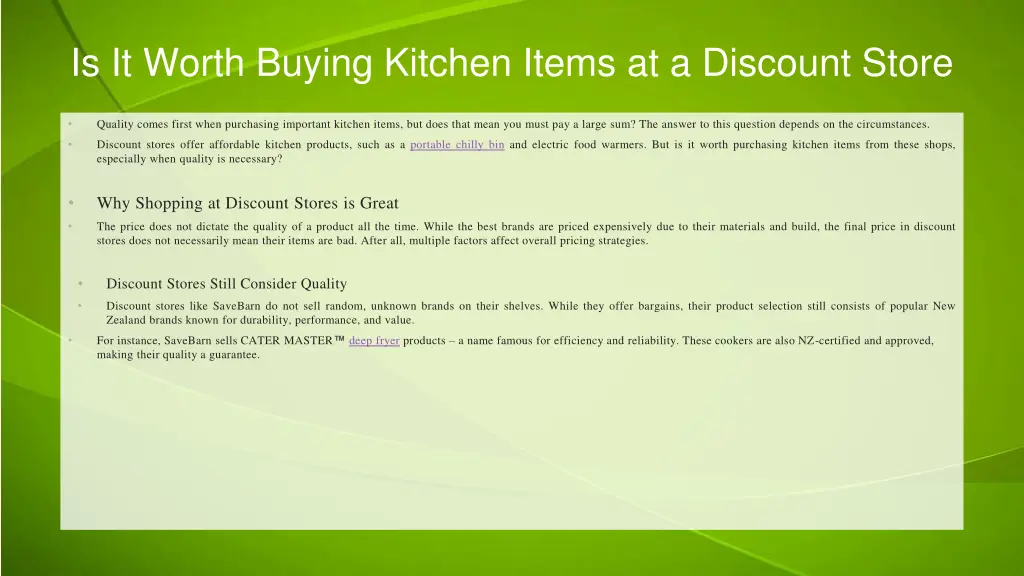 Is It Worth Buying Kitchen Items at a Discount Store

• Quality comes first when purchasing important kitchen items, but does that mean you must pay a large sum? The answer to this question depends on the circumstances.

• Discount stores offer affordable kitchen products, such as a portable chilly bin and electric food warmers. But is it worth purchasing kitchen items from these shops, especially when quality is necessary?

• Why Shopping at Discount Stores is Great

• The price does not dictate the quality of a product all the time. While the best brands are priced expensively due to their materials and build, the final price in discount stores does not necessarily mean their items are bad. After all, multiple factors affect overall pricing strategies.

• Discount Stores Still Consider Quality

• Discount stores like SaveBarn do not sell random, unknown brands on their shelves. While they offer bargains, their product selection still consists of popular New Zealand brands known for durability, performance, and value.

• For instance, SaveBarn sells CATER MASTER™ deep fryer products – a name famous for efficiency and reliability. These cookers are also NZ-certified and approved, making their quality a guarantee.